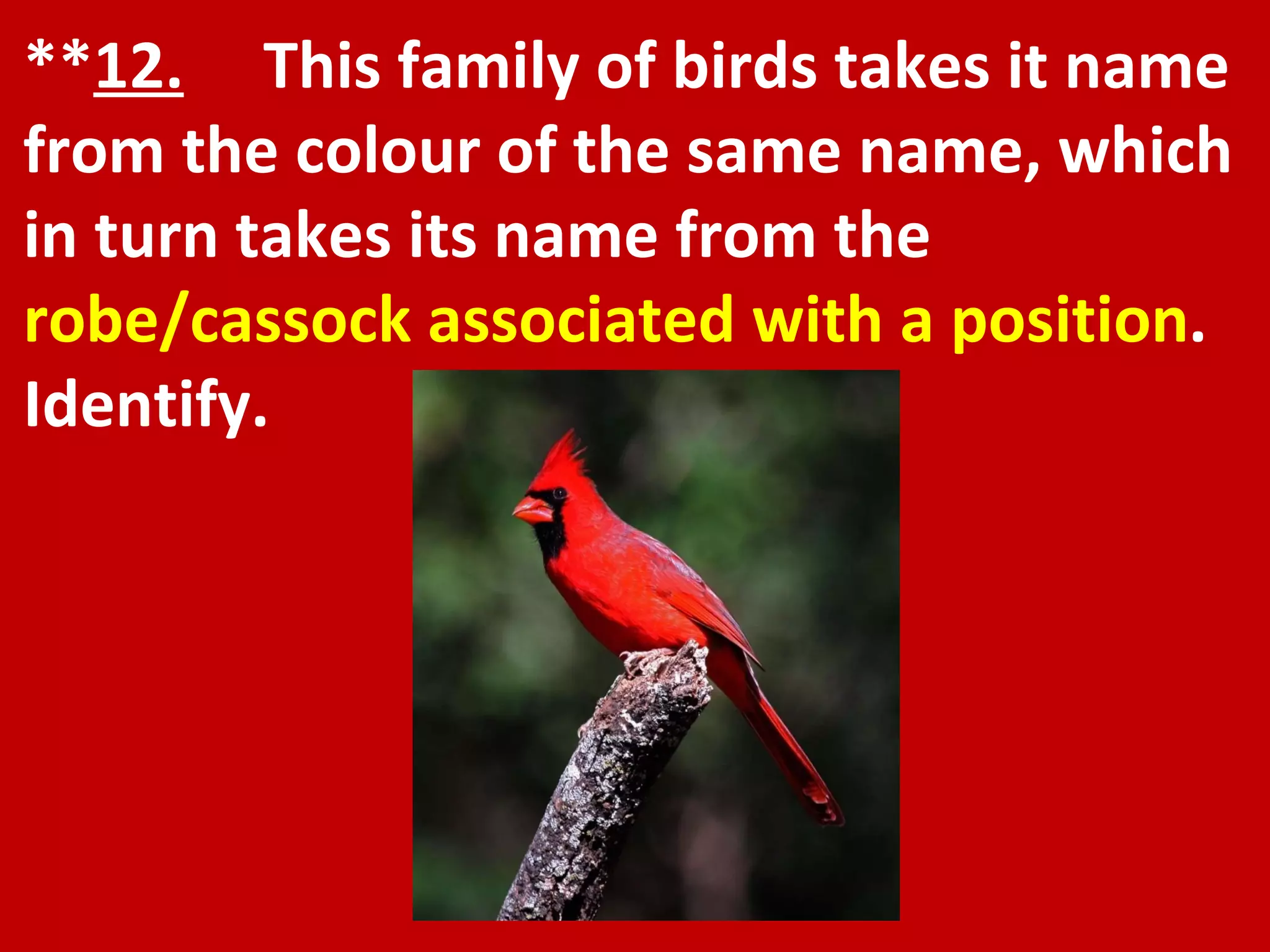 **12. This family of birds takes it name from the colour of the same name, which in turn takes its name from the robe/cassock associated with a position. Identify.